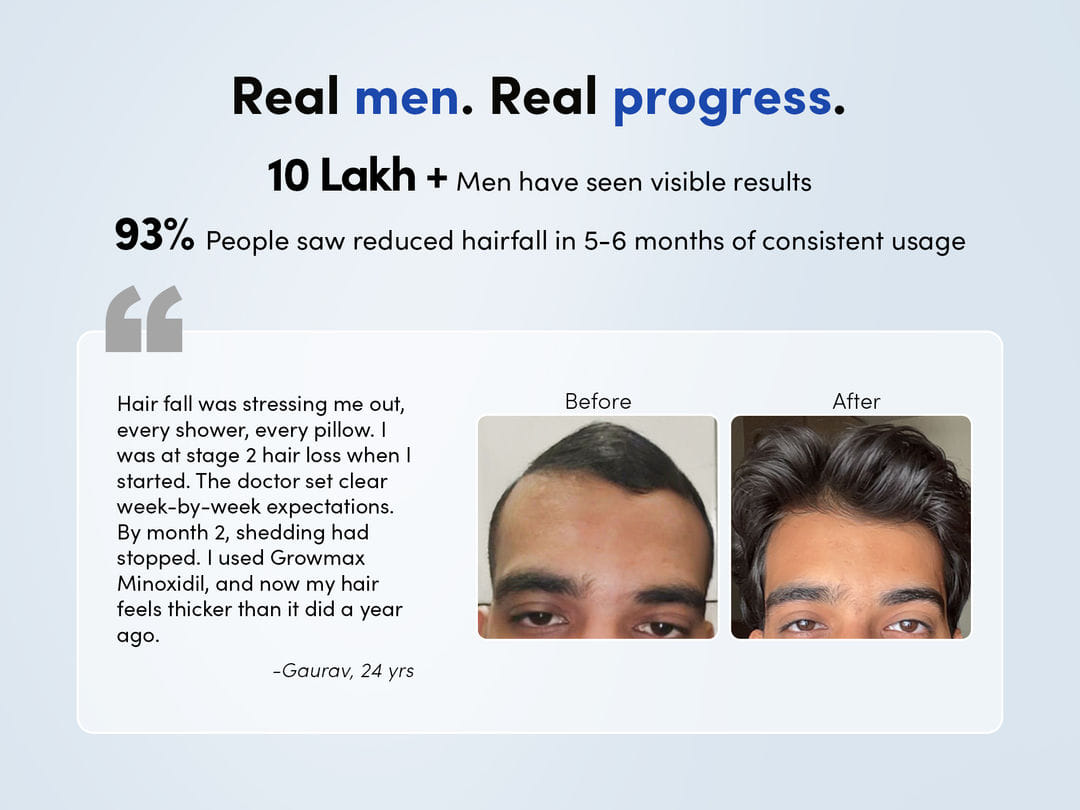 Real men. Real progress.

10 Lakh + Men have seen visible results

93% People saw reduced hairfall in 5-6 months of consistent usage

Hair fall was stressing me out, every shower, every pillow. I was at stage 2 hair loss when I started. The doctor set clear week-by-week expectations. By month 2, shedding had stopped. I used Growmax Minoxidil, and now my hair feels thicker than it did a year ago.

-Gaurav, 24 yrs

Before

After